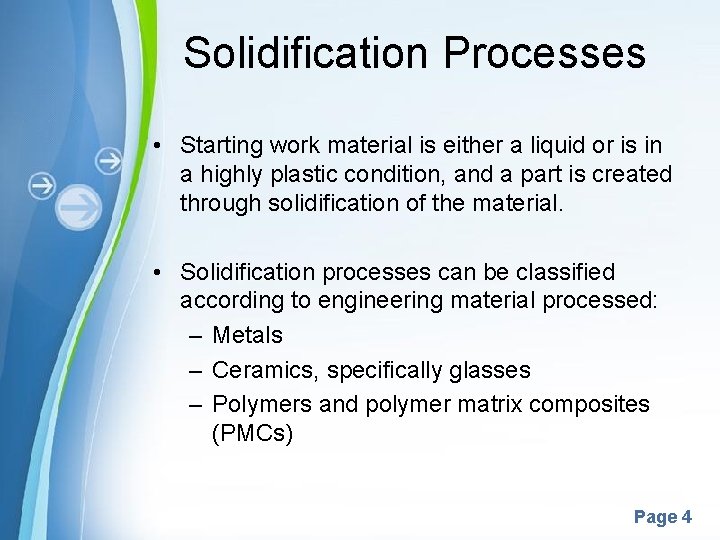 Solidification Processes

• Starting work material is either a liquid or is in a highly plastic condition, and a part is created through solidification of the material.

• Solidification processes can be classified according to engineering material processed:
– Metals
– Ceramics, specifically glasses
– Polymers and polymer matrix composites (PMCs)

Page 4